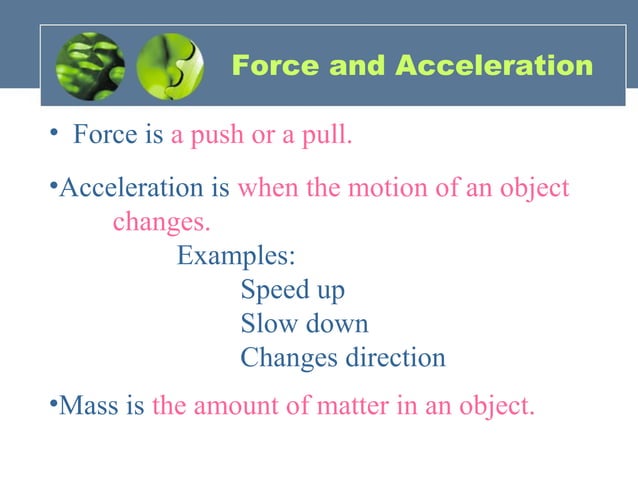 Force and Acceleration

• Force is a push or a pull.

•Acceleration is when the motion of an object changes.

Examples:

Speed up

Slow down

Changes direction

•Mass is the amount of matter in an object.